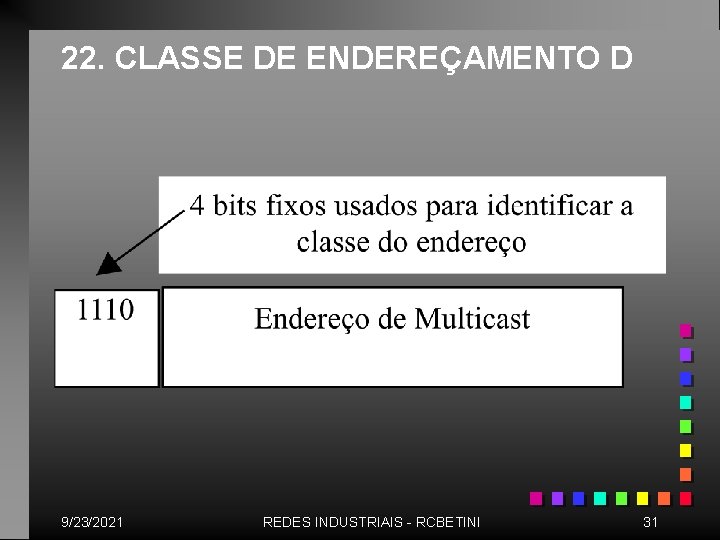 22. CLASSE DE ENDEREÇAMENTO D

4 bits fixos usados para identificar a classe do endereço

1110

Endereço de Multicast

9/23/2021

REDES INDUSTRIAIS - RCBETINI

31